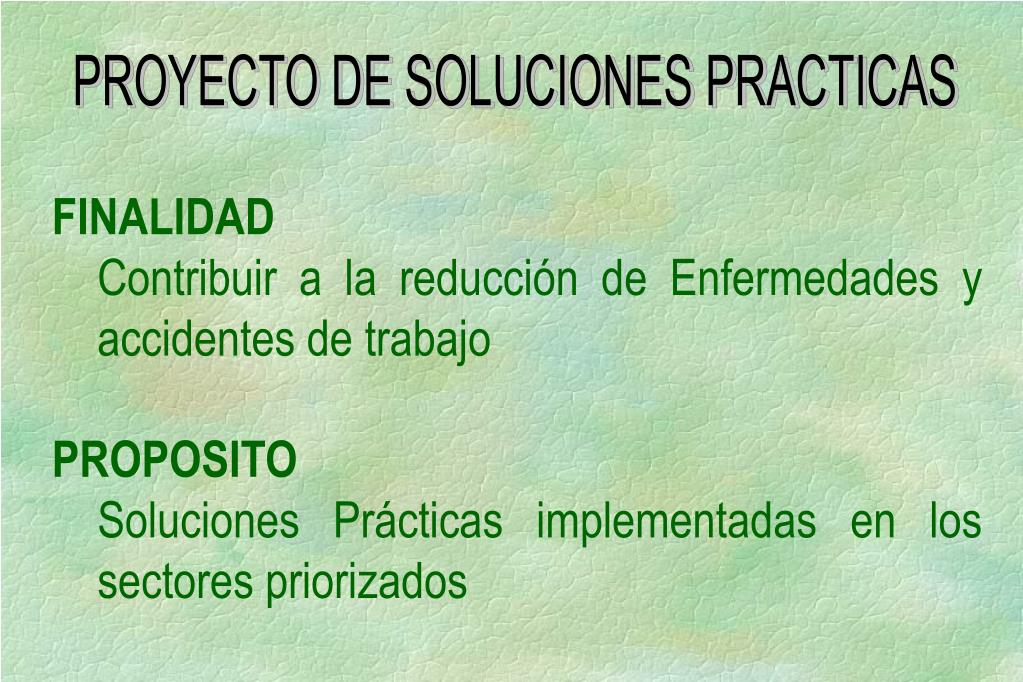 PROYECTO DE SOLUCIONES PRACTICAS

FINALIDAD
Contribuir a la reducción de Enfermedades y accidentes de trabajo

PROPOSITO
Soluciones Prácticas implementadas en los sectores priorizados